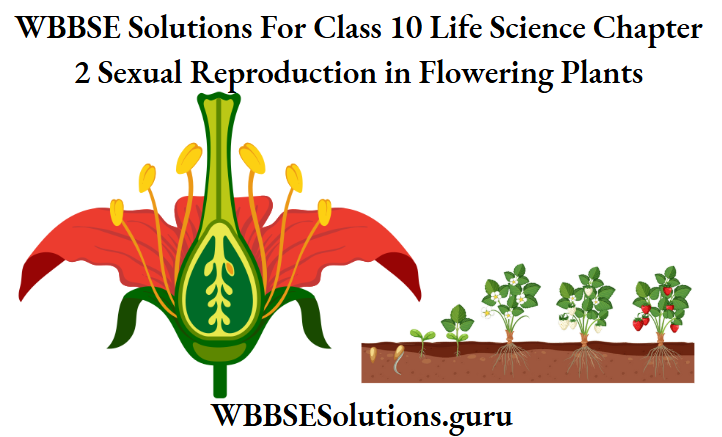 WBBSE Solutions For Class 10 Life Science Chapter 2 Sexual Reproduction in Flowering Plants

WBBSESolutions.guru